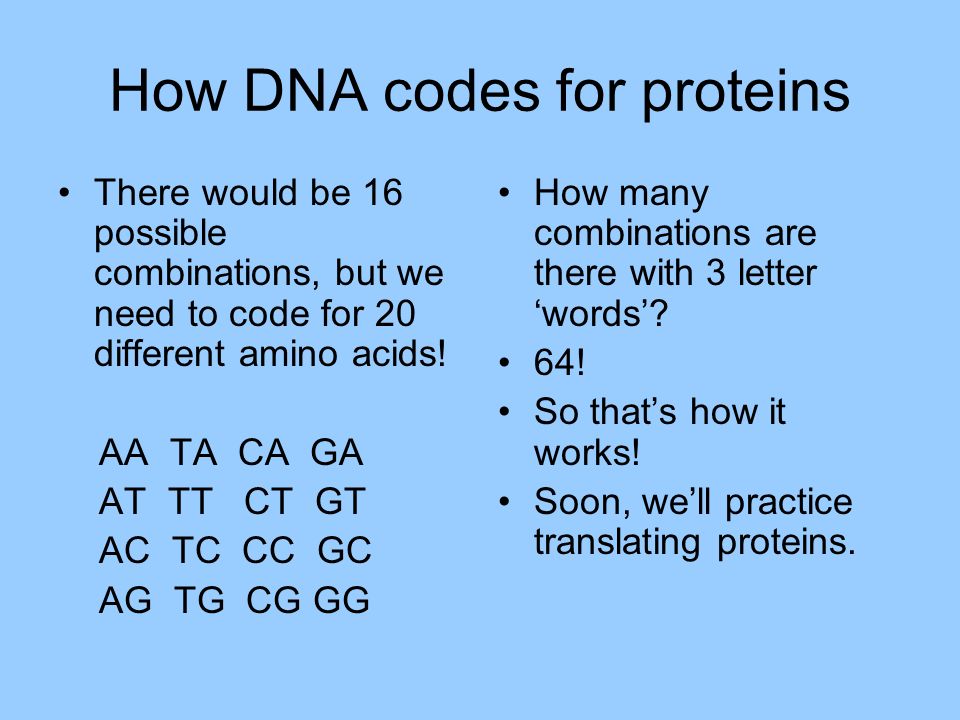 How DNA codes for proteins

• There would be 16 possible combinations, but we need to code for 20 different amino acids!

AA TA CA GA
AT TT CT GT
AC TC CC GC
AG TG CG GG

• How many combinations are there with 3 letter ‘words’?
• 64!
• So that’s how it works!
• Soon, we’ll practice translating proteins.